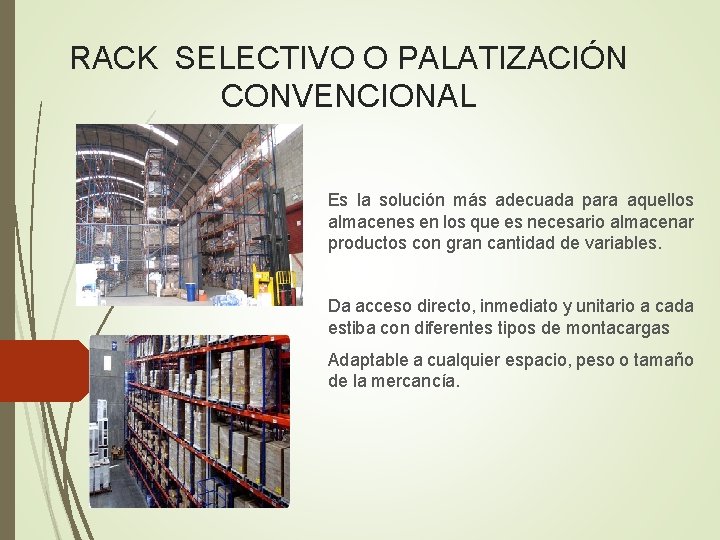 RACK SELECTIVO O PALATIZACIÓN CONVENCIONAL

Es la solución más adecuada para aquellos almacenes en los que es necesario almacenar productos con gran cantidad de variables.

Da acceso directo, inmediato y unitario a cada estiba con diferentes tipos de montacargas

Adaptable a cualquier espacio, peso o tamaño de la mercancía.